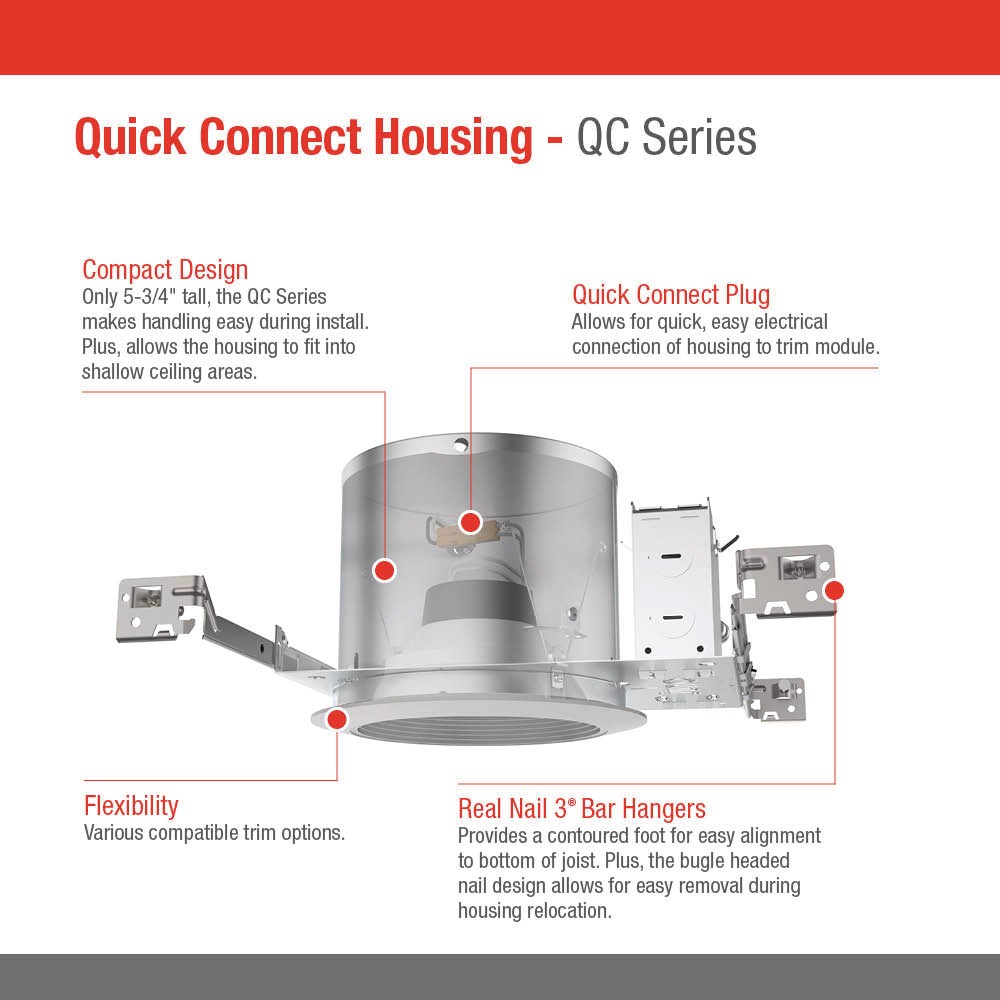 Quick Connect Housing - QC Series

Compact Design
Only 5-3/4" tall, the QC Series makes handling easy during install. Plus, allows the housing to fit into shallow ceiling areas.

Quick Connect Plug
Allows for quick, easy electrical connection of housing to trim module.

Flexibility
Various compatible trim options.

Real Nail 3® Bar Hangers
Provides a contoured foot for easy alignment to bottom of joist. Plus, the bugle headed nail design allows for easy removal during housing relocation.